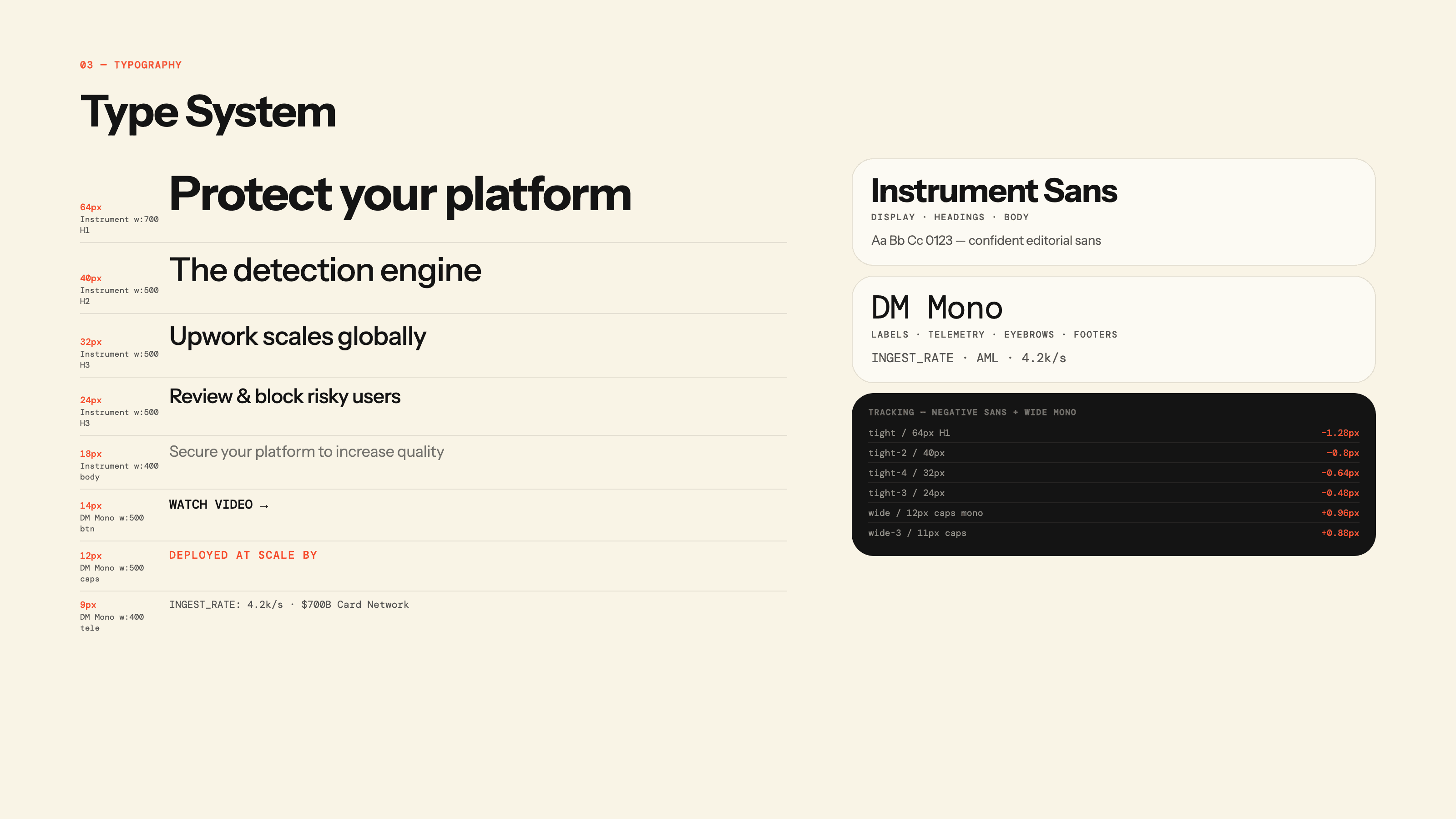 03 — TYPOGRAPHY

Type System

64px
Instrument w:700
H1

Protect your platform

40px
Instrument w:500
H2

The detection engine

32px
Instrument w:500
H3

Upwork scales globally

24px
Instrument w:500
H3

Review & block risky users

18px
Instrument w:400
body

Secure your platform to increase quality

14px
DM Mono w:500
btn

WATCH VIDEO →

12px
DM Mono w:500
caps

DEPLOYED AT SCALE BY

9px
DM Mono w:400
tele

INGEST_RATE: 4.2k/s · $700B Card Network

Instrument Sans
DISPLAY · HEADINGS · BODY
Aa Bb Cc 0123 — confident editorial sans

DM Mono
LABELS · TELEMETRY · EYEBROWS · FOOTERS
INGEST_RATE · AML · 4.2k/s

TRACKING — NEGATIVE SANS + WIDE MONO

| | |
|---|---|
| tight / 64px H1 | -1.28px |
| tight-2 / 40px | -0.8px |
| tight-4 / 32px | -0.64px |
| tight-3 / 24px | -0.48px |
| wide / 12px caps mono | +0.96px |
| wide-3 / 11px caps | +0.88px |